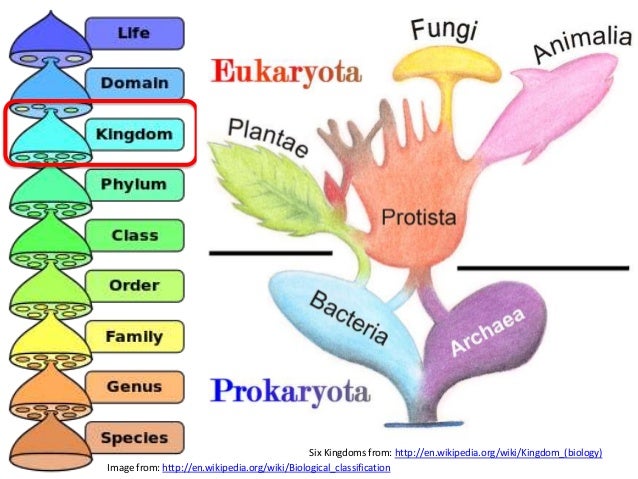 Life
Domain
Kingdom
Phylum
Class
Order
Family
Genus
Species

Eukaryota
Fungi
Animalia
Plantae
Protista
Bacteria
Archaea
Prokaryota

Six Kingdoms from: http://en.wikipedia.org/wiki/Kingdom_(biology)
Image from: http://en.wikipedia.org/wiki/Biological_classification